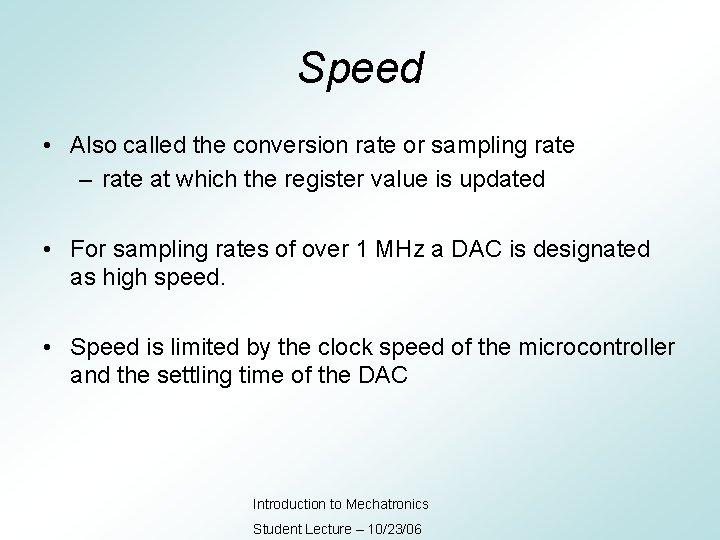 Speed

• Also called the conversion rate or sampling rate
  – rate at which the register value is updated

• For sampling rates of over 1 MHz a DAC is designated as high speed.

• Speed is limited by the clock speed of the microcontroller and the settling time of the DAC

Introduction to Mechatronics
Student Lecture – 10/23/06